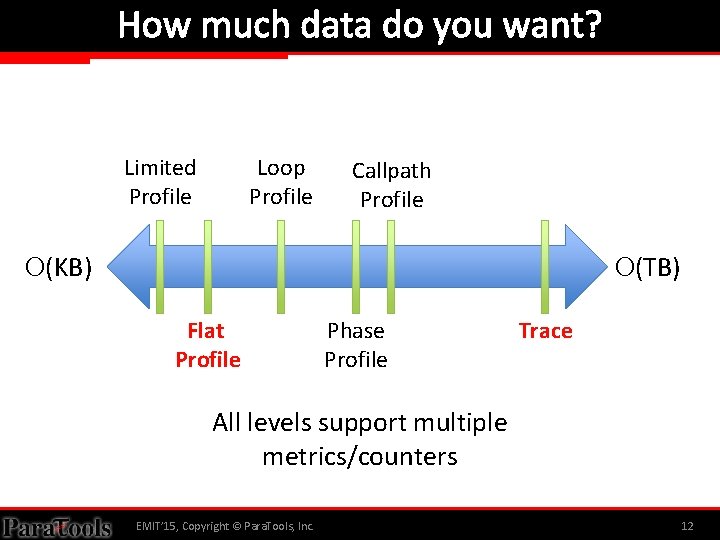 How much data do you want?

Limited Profile

Loop Profile

Callpath Profile

O(KB)

O(TB)

Flat Profile

Phase Profile

Trace

All levels support multiple metrics/counters

ParaTools

EMIT'15, Copyright © ParaTools, Inc.

12